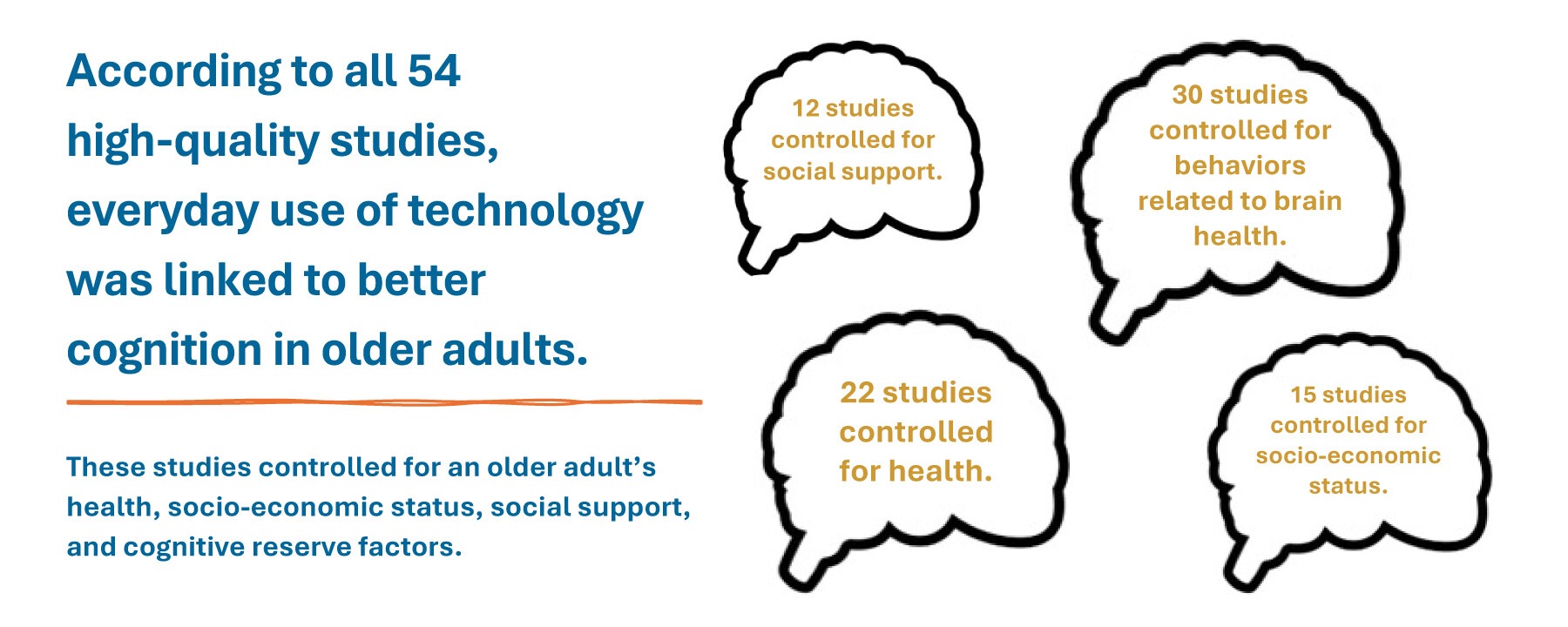 According to all 54 high-quality studies, everyday use of technology was linked to better cognition in older adults.

These studies controlled for an older adult's health, socio-economic status, social support, and cognitive reserve factors.

12 studies controlled for social support.

30 studies controlled for behaviors related to brain health.

22 studies controlled for health.

15 studies controlled for socio-economic status.